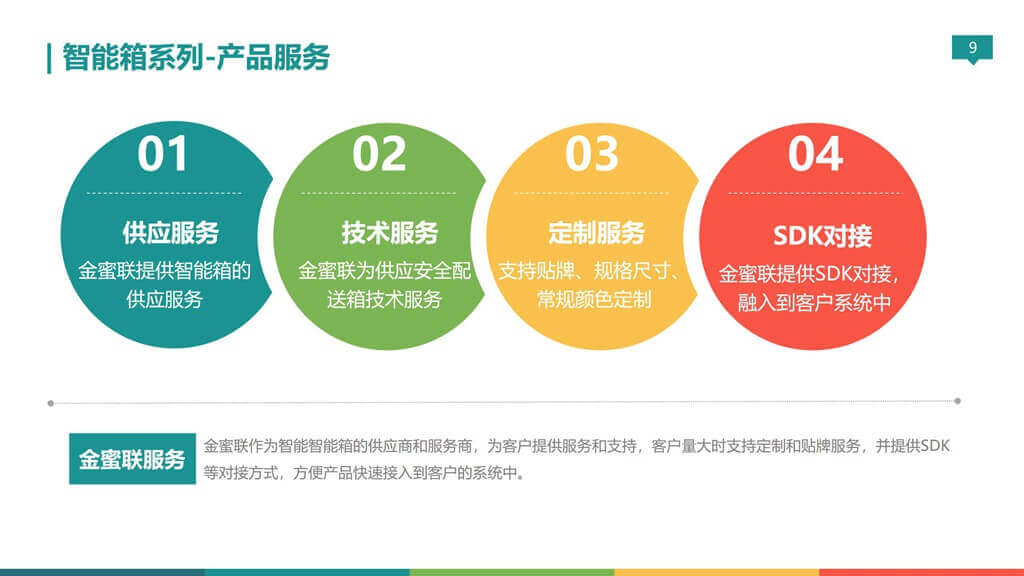 智能箱系列-产品服务

9

01
供应服务
金蜜联提供智能箱的供应服务

02
技术服务
金蜜联为供应安全配送箱技术服务

03
定制服务
支持贴牌、规格尺寸、常规颜色定制

04
SDK对接
金蜜联提供SDK对接，融入到客户系统中

金蜜联服务

金蜜联作为智能智能箱的供应商和服务商，为客户提供服务和支持，客户量大时支持定制和贴牌服务，并提供SDK等对接方式，方便产品快速接入到客户的系统中。